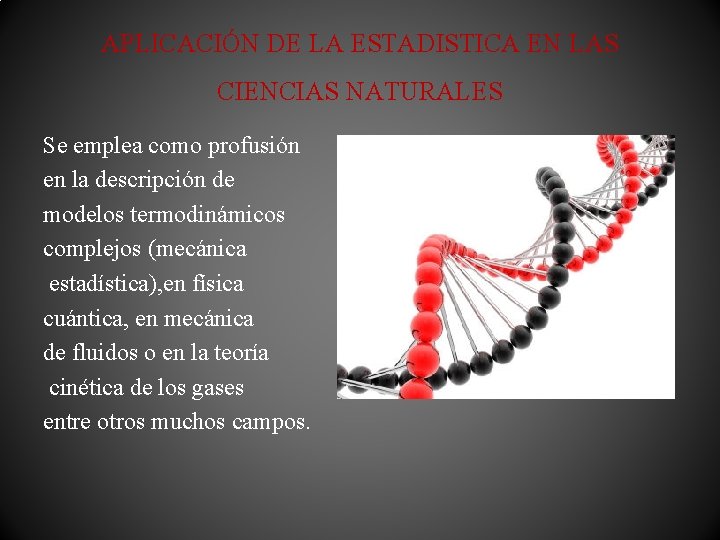 APLICACIÓN DE LA ESTADISTICA EN LAS CIENCIAS NATURALES

Se emplea como profusión en la descripción de modelos termodinámicos complejos (mecánica estadística),en física cuántica, en mecánica de fluidos o en la teoría cinética de los gases entre otros muchos campos.